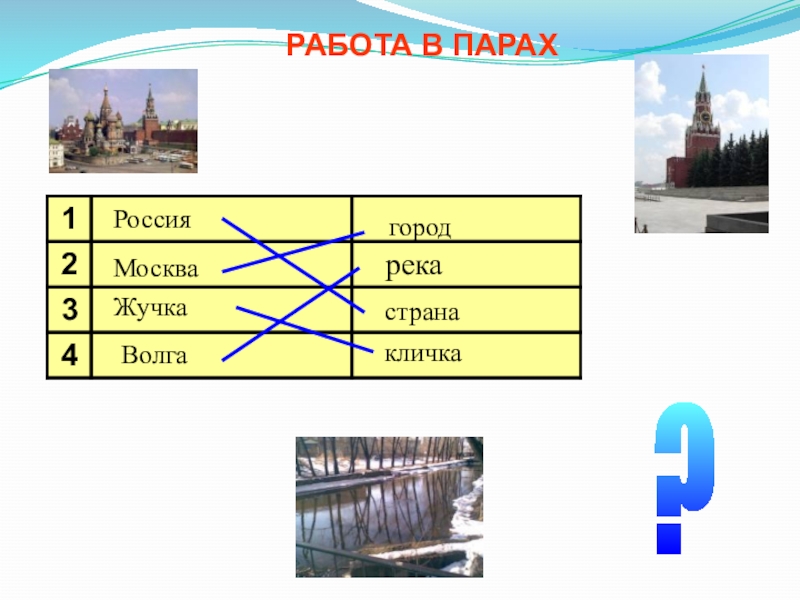 РАБОТА В ПАРАХ

| 1 | Россия | город |
|---|---|---|
| 2 | Москва | река |
| 3 | Жучка | страна |
| 4 | Волга | кличка |

?